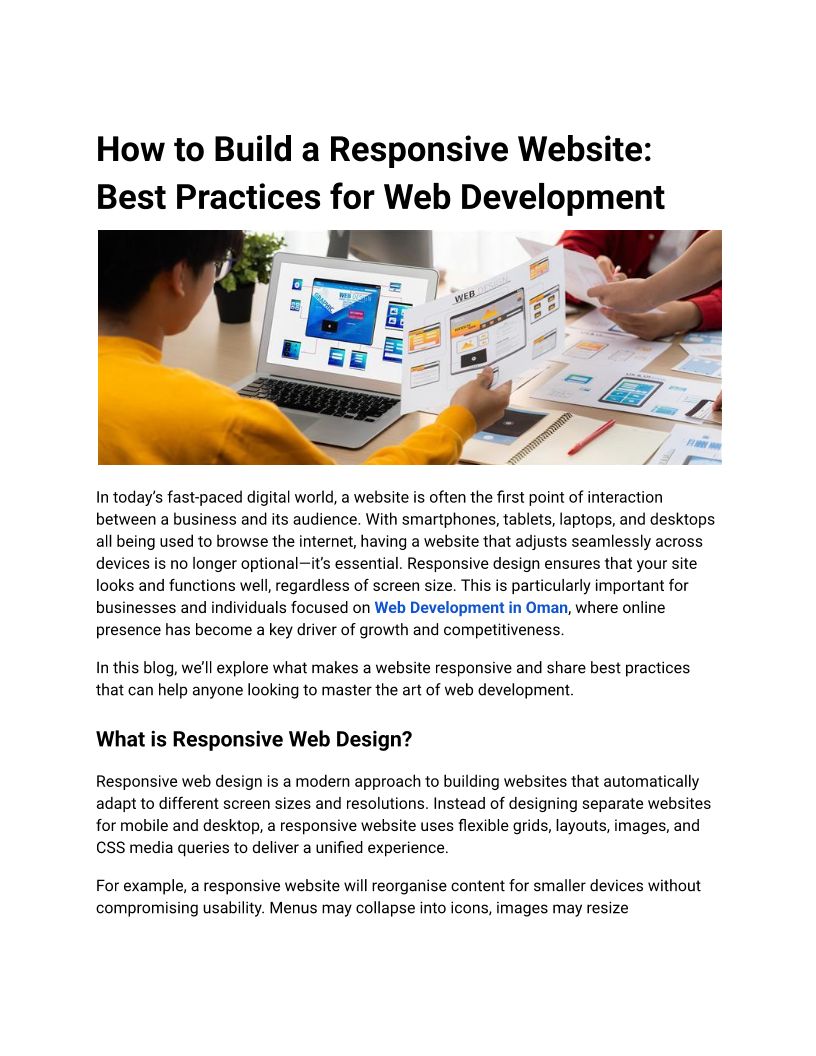 How to Build a Responsive Website: Best Practices for Web Development

WEB DESIGN

In today's fast-paced digital world, a website is often the first point of interaction between a business and its audience. With smartphones, tablets, laptops, and desktops all being used to browse the internet, having a website that adjusts seamlessly across devices is no longer optional—it's essential. Responsive design ensures that your site looks and functions well, regardless of screen size. This is particularly important for businesses and individuals focused on Web Development in Oman, where online presence has become a key driver of growth and competitiveness.

In this blog, we'll explore what makes a website responsive and share best practices that can help anyone looking to master the art of web development.

What is Responsive Web Design?

Responsive web design is a modern approach to building websites that automatically adapt to different screen sizes and resolutions. Instead of designing separate websites for mobile and desktop, a responsive website uses flexible grids, layouts, images, and CSS media queries to deliver a unified experience.

For example, a responsive website will reorganise content for smaller devices without compromising usability. Menus may collapse into icons, images may resize